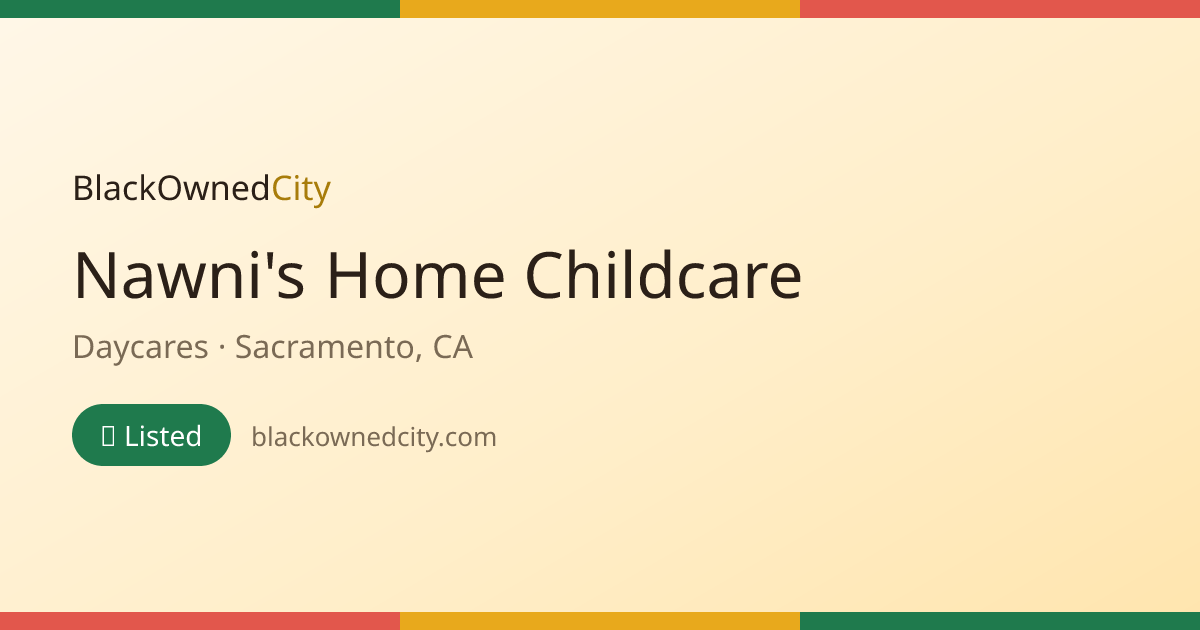 BlackOwnedCity

Nawni's Home Childcare

Daycares · Sacramento, CA

Listed

blackownedcity.com